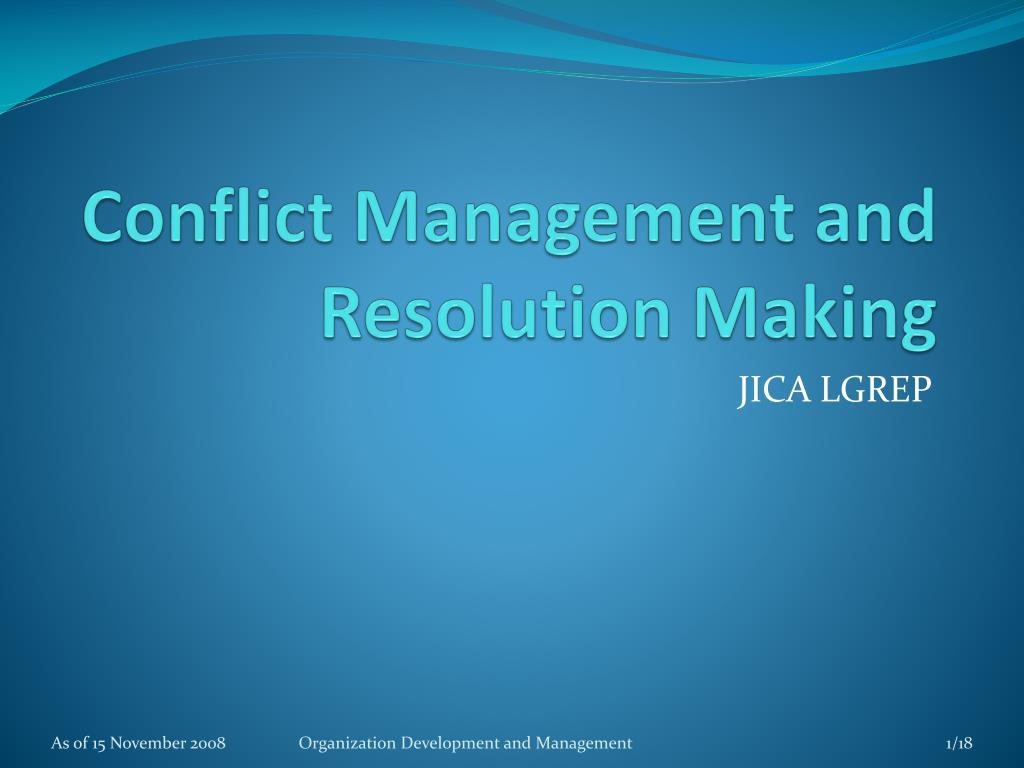 Conflict Management and Resolution Making

JICA LGREP

As of 15 November 2008

Organization Development and Management

1/18